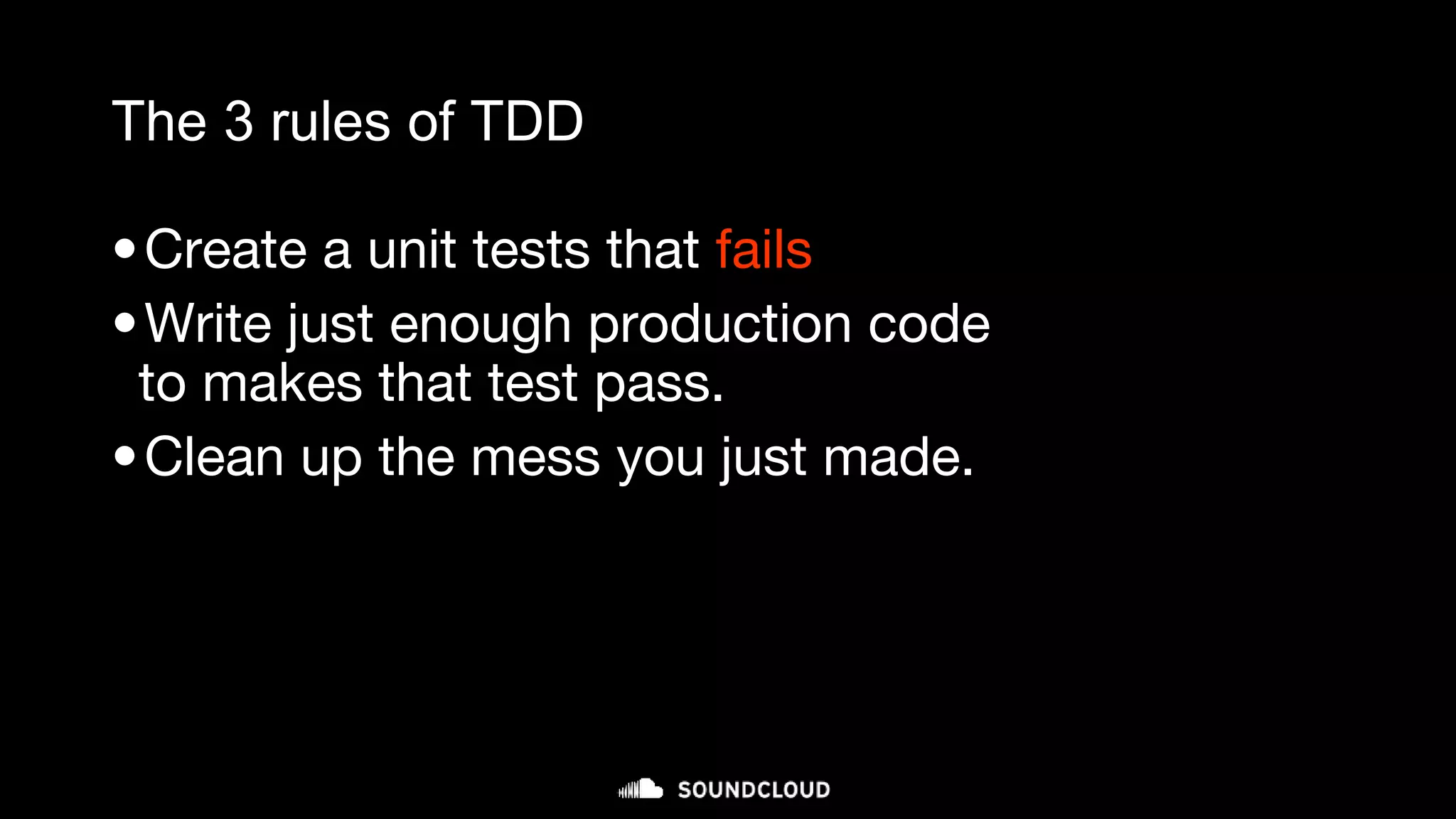 The 3 rules of TDD

• Create a unit tests that fails
• Write just enough production code to makes that test pass.
• Clean up the mess you just made.

SOUNDCLOUD